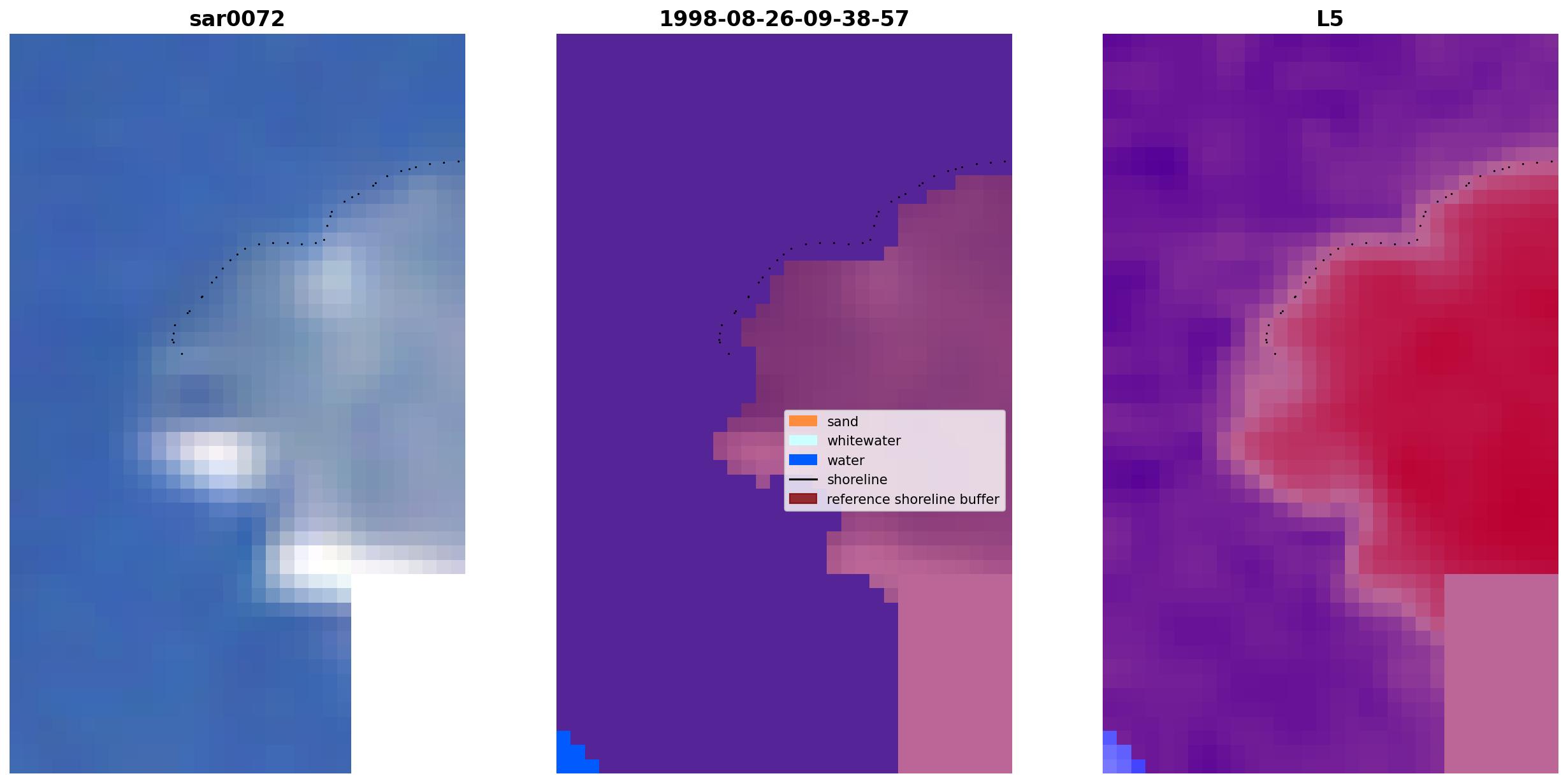 sar0072

1998-08-26-09-38-57

sand
whitewater
water
shoreline
reference shoreline buffer

L5